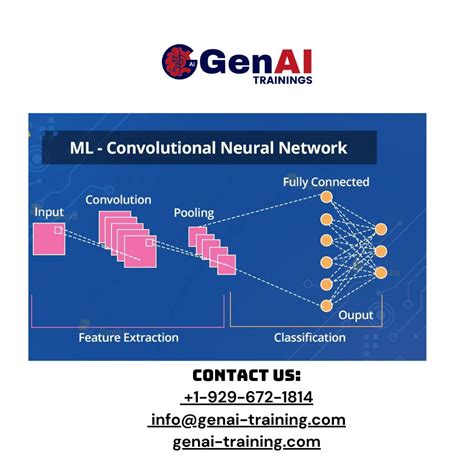 AI GenAI TRAININGS

ML - Convolutional Neural Network

Input

Convolution

Pooling

Fully Connected

Ouput

Feature Extraction

Classification

CONTACT US:
+1-929-672-1814
info@genai-training.com
genai-training.com